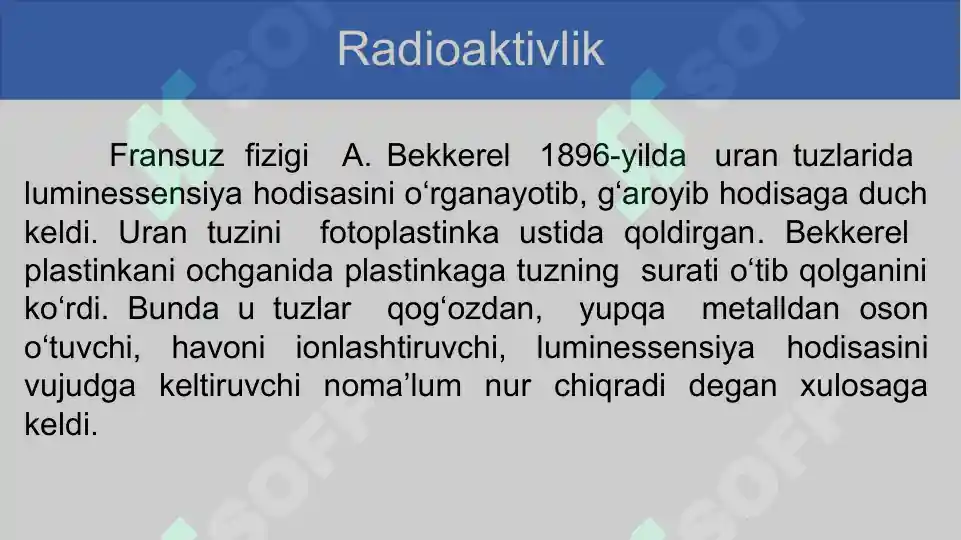 Radioaktivlik

Fransuz fizigi A. Bekkerel 1896-yilda uran tuzlarida luminessensiya hodisasini o‘rganayotib, g‘aroyib hodisaga duch keldi. Uran tuzini fotoplastinka ustida qoldirgan. Bekkerel plastinkani ochganida plastinkaga tuzning surati o‘tib qolganini ko‘rdi. Bunda u tuzlar qog‘ozdan, yupqa metalldan oson o‘tuvchi, havoni ionlashtiruvchi, luminessensiya hodisasini vujudga keltiruvchi noma’lum nur chiqradi degan xulosaga keldi.